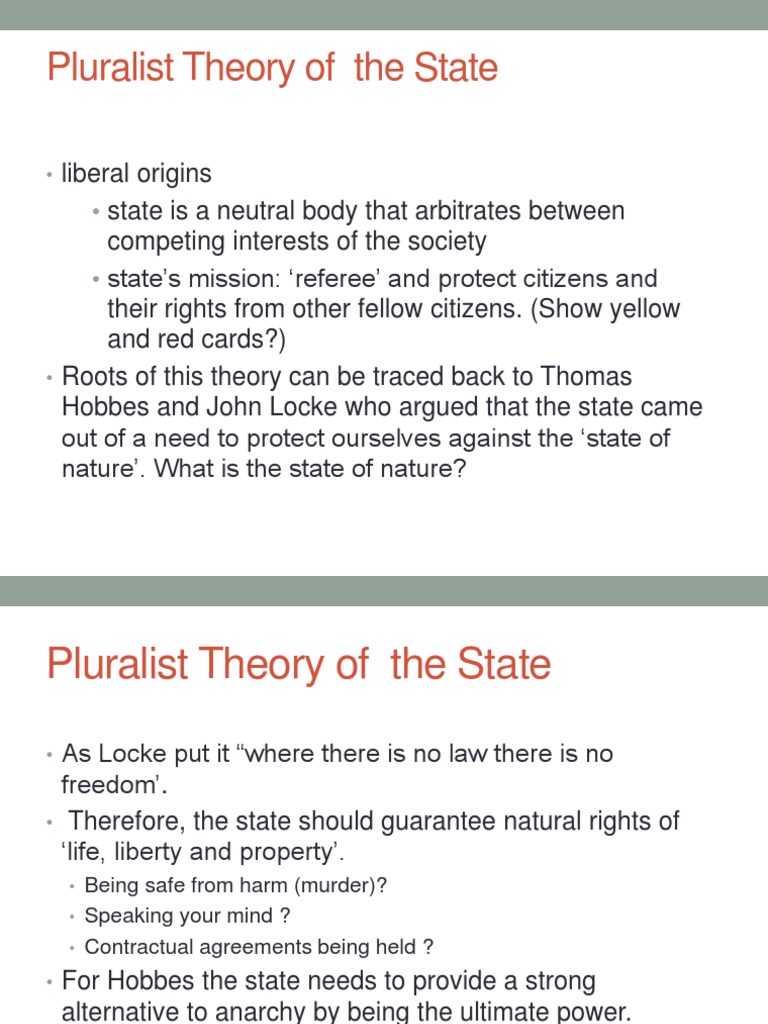 Pluralist Theory of the State

• liberal origins
  • state is a neutral body that arbitrates between competing interests of the society
  • state's mission: 'referee' and protect citizens and their rights from other fellow citizens. (Show yellow and red cards?)
• Roots of this theory can be traced back to Thomas Hobbes and John Locke who argued that the state came out of a need to protect ourselves against the 'state of nature'. What is the state of nature?

Pluralist Theory of the State

• As Locke put it "where there is no law there is no freedom'.
• Therefore, the state should guarantee natural rights of 'life, liberty and property'.
  • Being safe from harm (murder)?
  • Speaking your mind ?
  • Contractual agreements being held ?
• For Hobbes the state needs to provide a strong alternative to anarchy by being the ultimate power.